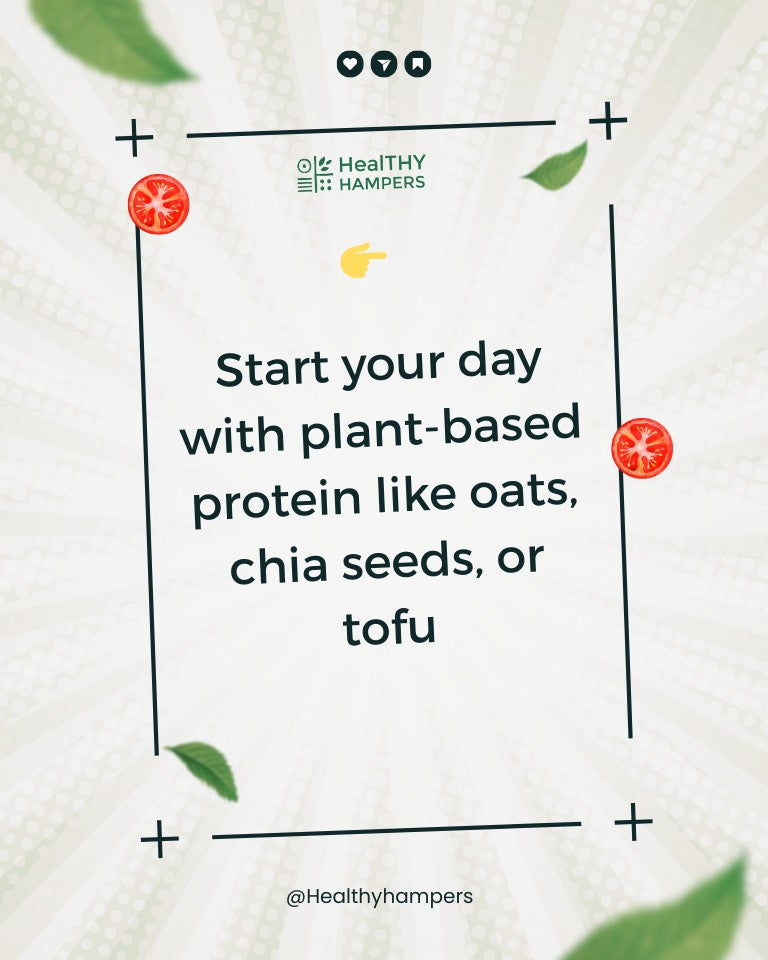 HealTHY HAMPERS

Start your day with plant-based protein like oats, chia seeds, or tofu

@Healthyhampers